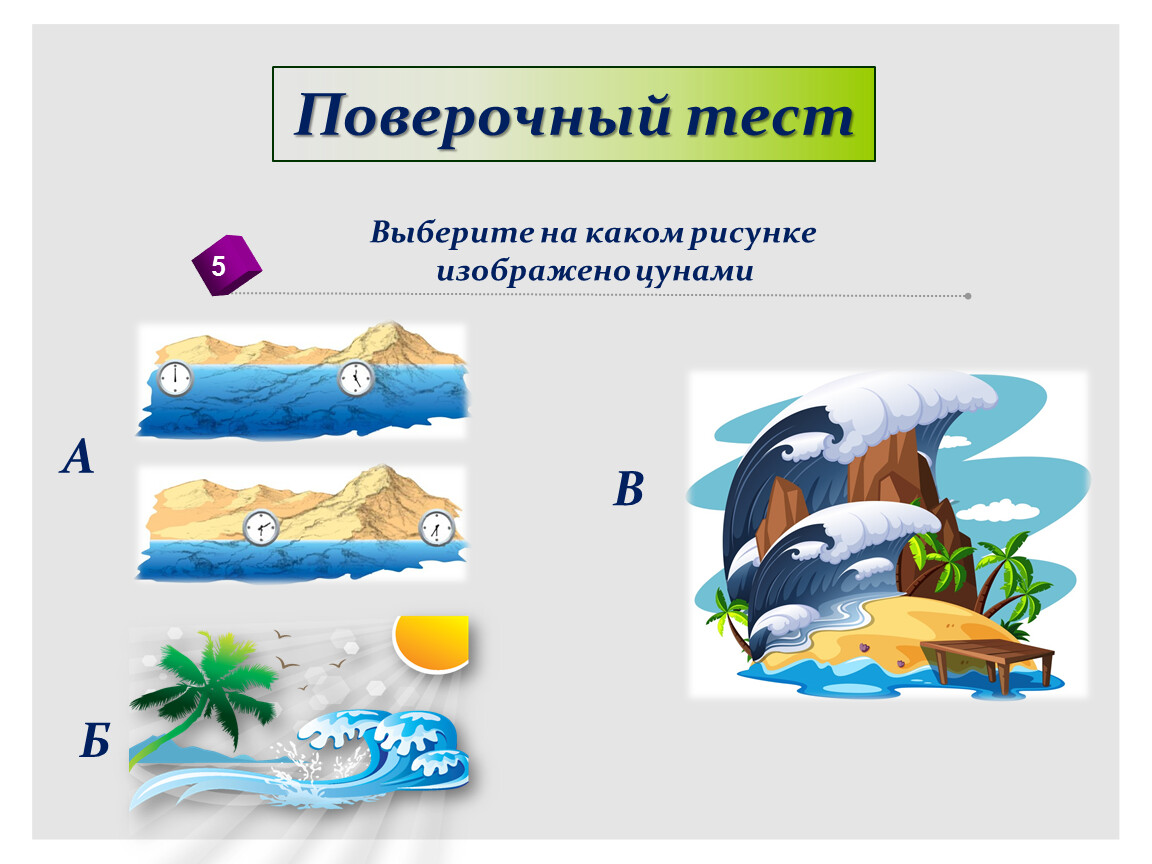 Поверочный тест

5

Выберите на каком рисунке изображено цунами

А

Б

В